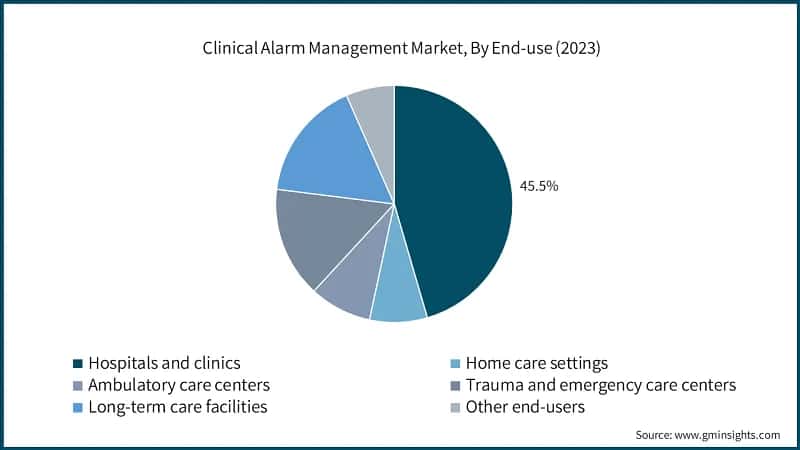 Clinical Alarm Management Market, By End-use (2023)

45.5%

Hospitals and clinics
Home care settings
Ambulatory care centers
Trauma and emergency care centers
Long-term care facilities
Other end-users

Source: www.gminsights.com